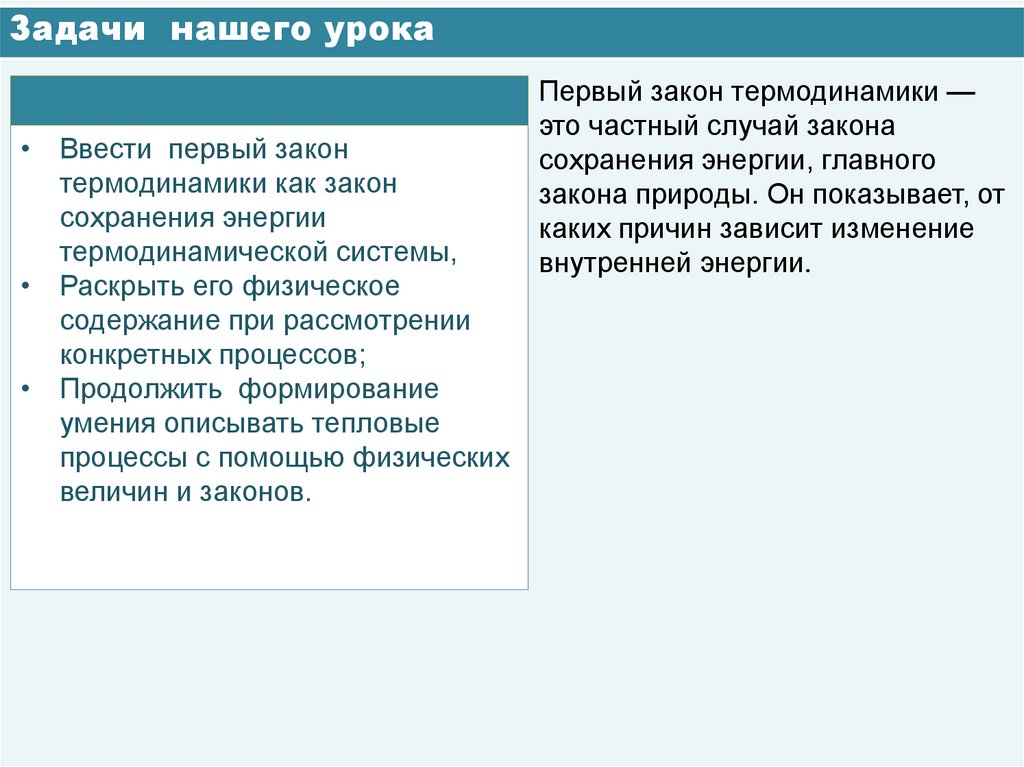 Задачи нашего урока

• Ввести первый закон термодинамики как закон сохранения энергии термодинамической системы,
• Раскрыть его физическое содержание при рассмотрении конкретных процессов;
• Продолжить формирование умения описывать тепловые процессы с помощью физических величин и законов.

Первый закон термодинамики — это частный случай закона сохранения энергии, главного закона природы. Он показывает, от каких причин зависит изменение внутренней энергии.